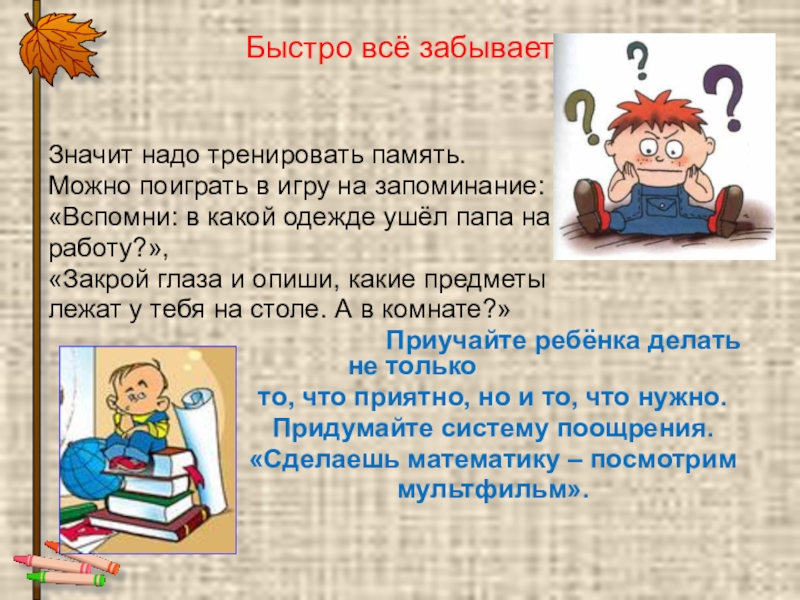 Быстро всё забывает

Значит надо тренировать память.
Можно поиграть в игру на запоминание:
«Вспомни: в какой одежде ушёл папа на работу?»,
«Закрой глаза и опиши, какие предметы лежат у тебя на столе. А в комнате?»

Приучайте ребёнка делать не только то, что приятно, но и то, что нужно. Придумайте систему поощрения. «Сделаешь математику – посмотрим мультфильм».